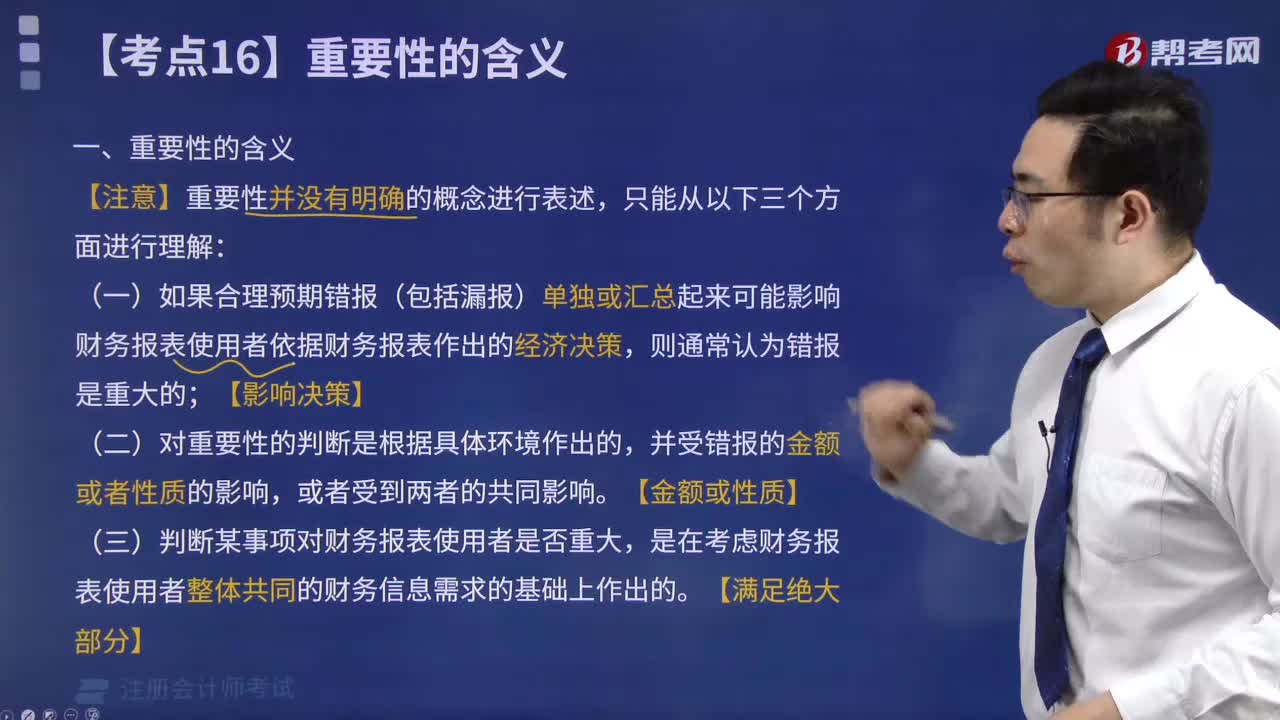 【考点16】重要性的含义

帮考网

一、重要性的含义

【注意】重要性并没有明确的概念进行表述，只能从以下三个方面进行理解：

（一）如果合理预期错报（包括漏报）单独或汇总起来可能影响财务报表使用者依据财务报表作出的经济决策，则通常认为错报是重大的；【影响决策】

（二）对重要性的判断是根据具体环境作出的，并受错报的金额或者性质的影响，或者受到两者的共同影响。【金额或性质】

（三）判断某事项对财务报表使用者是否重大，是在考虑财务报表使用者整体共同的财务信息需求的基础上作出的。【满足绝大部分】

注册会计师考试